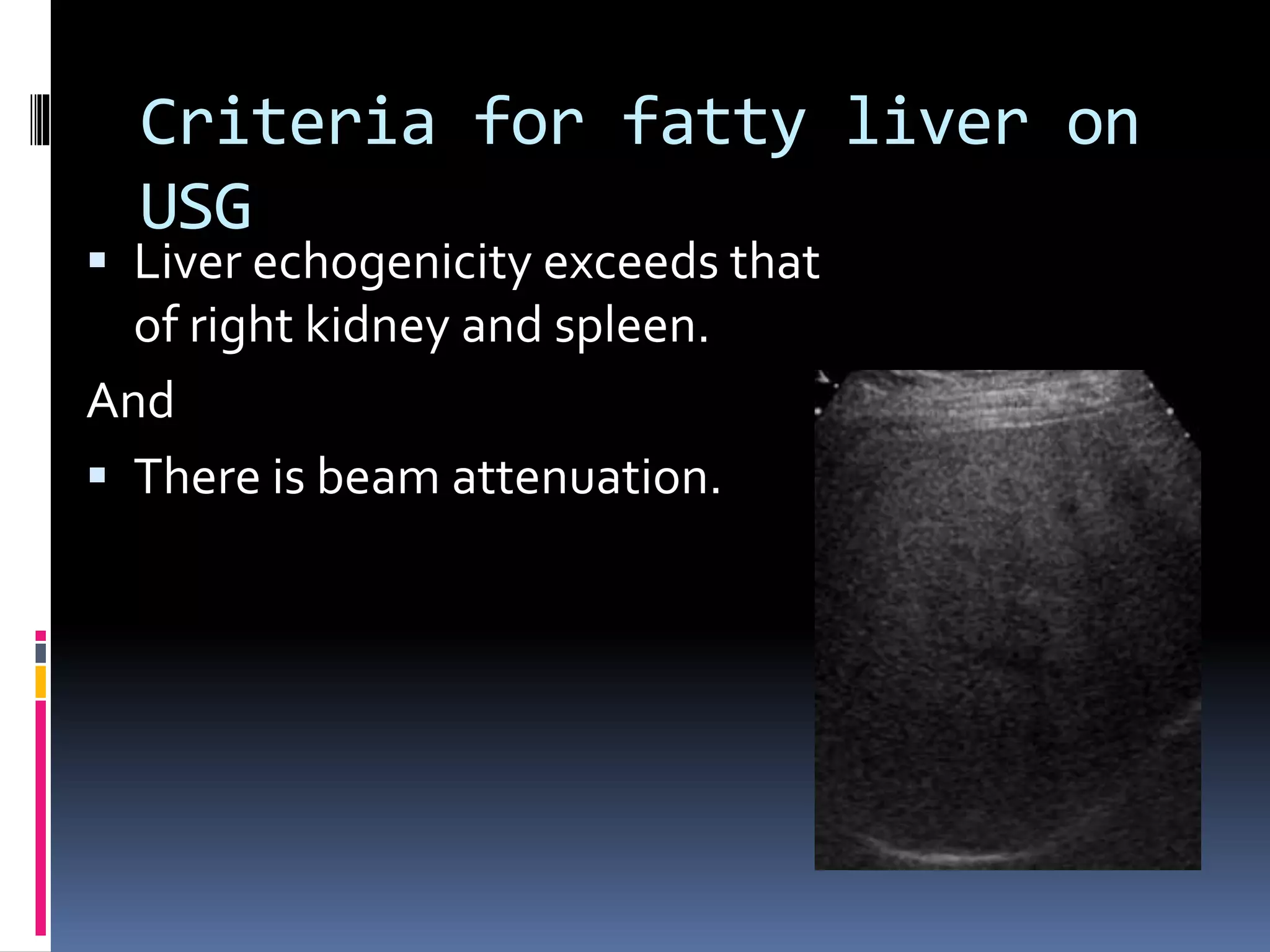 Criteria for fatty liver on USG

▪ Liver echogenicity exceeds that of right kidney and spleen.

And

▪ There is beam attenuation.